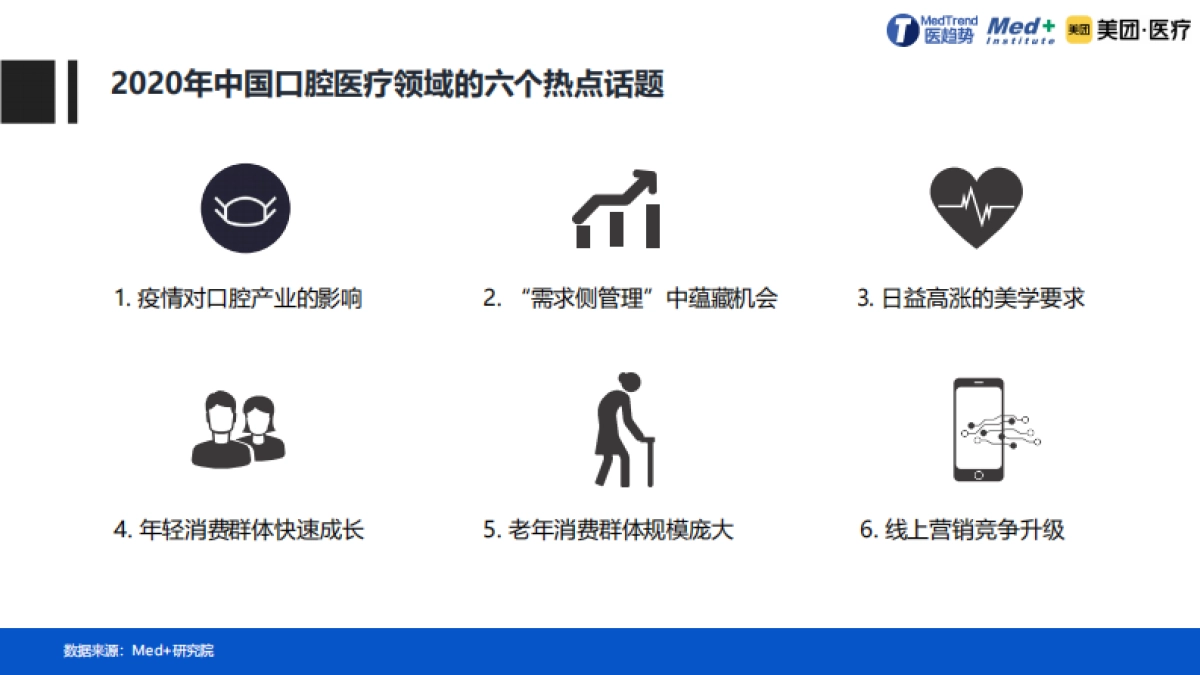 MedTrend 医趋势 Med+ Institute 美团 美团·医疗

2020年中国口腔医疗领域的六个热点话题

1. 疫情对口腔产业的影响

2. “需求侧管理”中蕴藏机会

3. 日益高涨的美学要求

4. 年轻消费群体快速成长

5. 老年消费群体规模庞大

6. 线上营销竞争升级

数据来源：Med+研究院